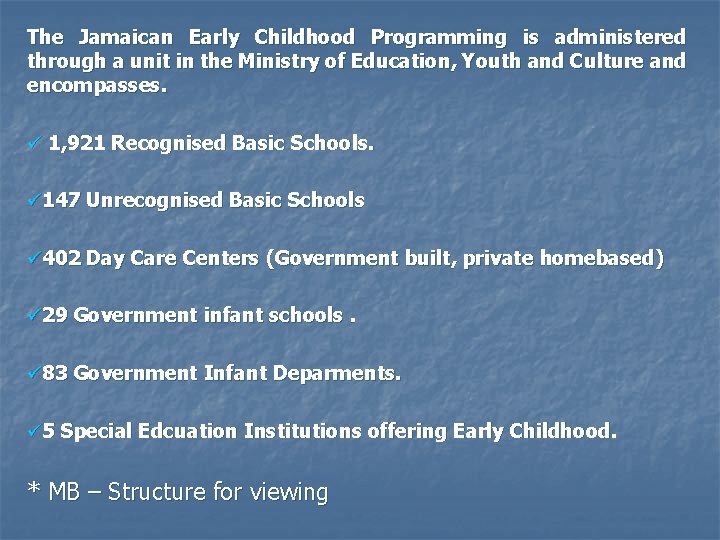 The Jamaican Early Childhood Programming is administered through a unit in the Ministry of Education, Youth and Culture and encompasses.

✓ 1,921 Recognised Basic Schools.

✓147 Unrecognised Basic Schools

✓402 Day Care Centers (Government built, private homebased)

✓29 Government infant schools .

✓83 Government Infant Deparments.

✓5 Special Edcuation Institutions offering Early Childhood.

* MB – Structure for viewing